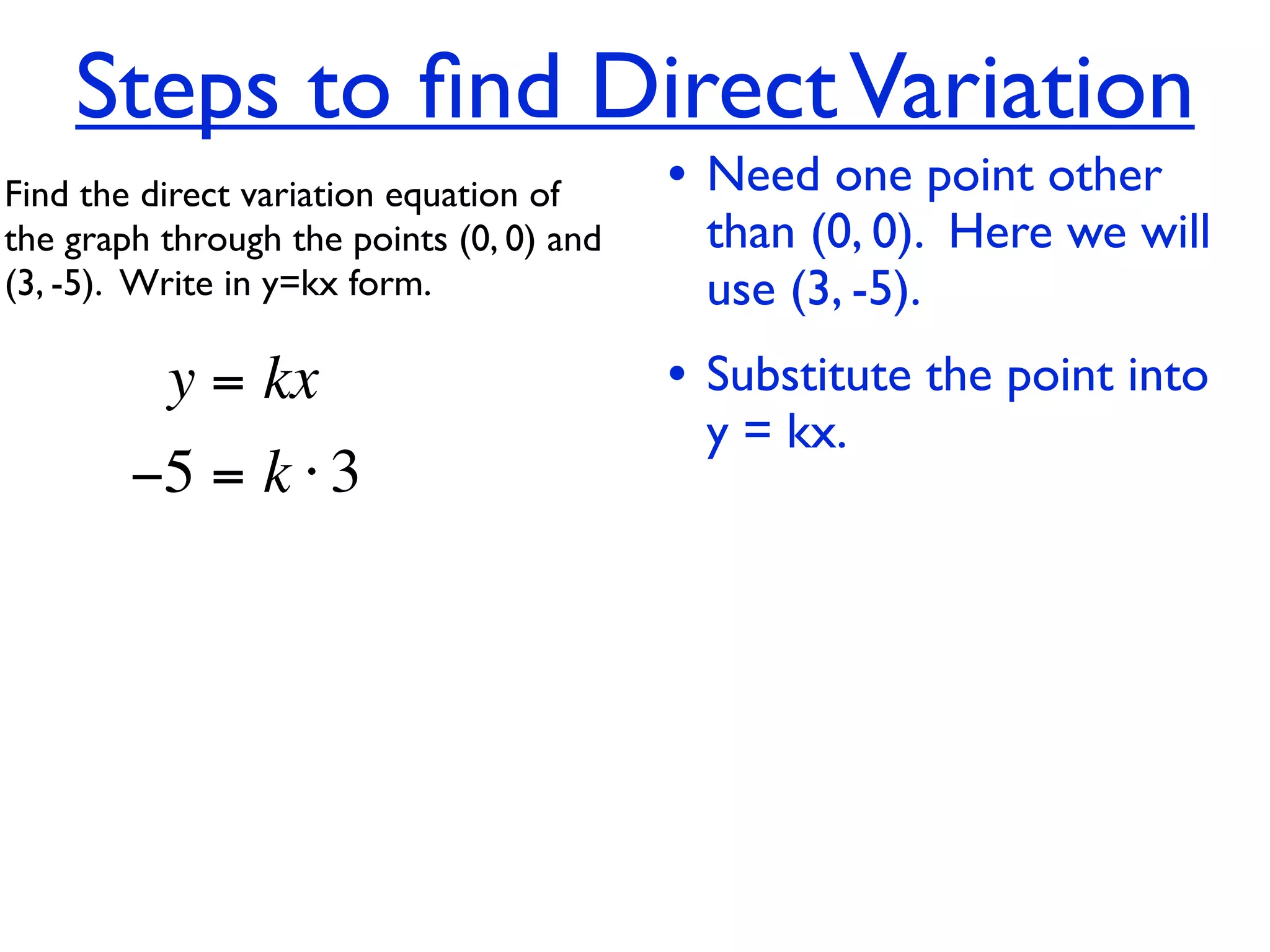 Steps to find Direct Variation

Find the direct variation equation of the graph through the points (0, 0) and (3, -5). Write in y=kx form.

$y = kx$

$-5 = k \cdot 3$

• Need one point other than (0, 0). Here we will use (3, -5).

• Substitute the point into y = kx.